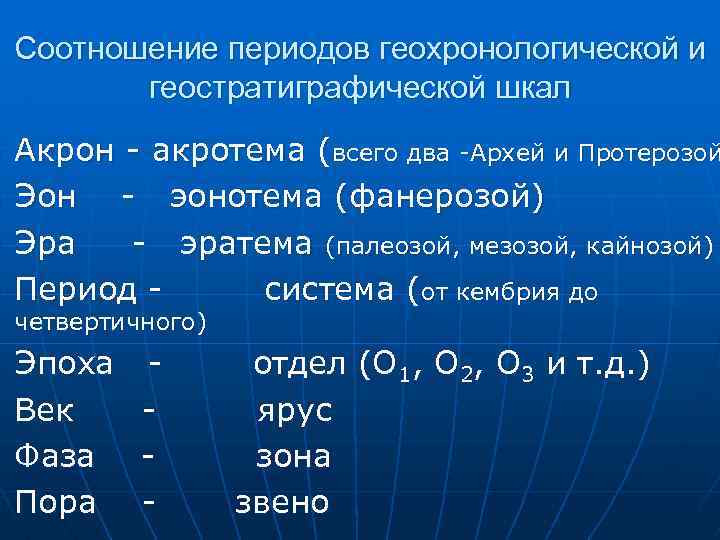 Соотношение периодов геохронологической и геостратиграфической шкал

Акрон - акротема (всего два -Архей и Протерозой

Эон - эонотема (фанерозой)

Эра - эратема (палеозой, мезозой, кайнозой)

Период - система (от кембрия до четвертичного)

Эпоха - отдел ($O_1$, $O_2$, $O_3$ и т.д.)

Век - ярус

Фаза - зона

Пора - звено